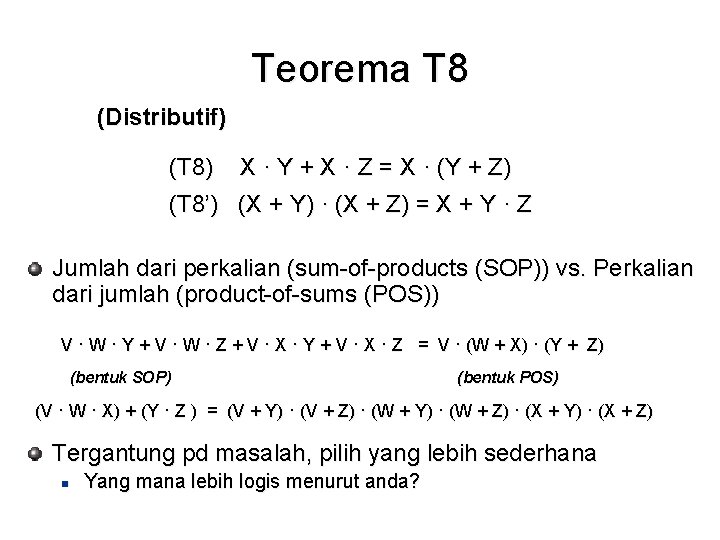 Teorema T8

(Distributif)

(T8) $X \cdot Y + X \cdot Z = X \cdot (Y + Z)$

(T8') $(X + Y) \cdot (X + Z) = X + Y \cdot Z$

Jumlah dari perkalian (sum-of-products (SOP)) vs. Perkalian dari jumlah (product-of-sums (POS))

$V \cdot W \cdot Y + V \cdot W \cdot Z + V \cdot X \cdot Y + V \cdot X \cdot Z = V \cdot (W + X) \cdot (Y + Z)$

(bentuk SOP) (bentuk POS)

$(V \cdot W \cdot X) + (Y \cdot Z) = (V + Y) \cdot (V + Z) \cdot (W + Y) \cdot (W + Z) \cdot (X + Y) \cdot (X + Z)$

Tergantung pd masalah, pilih yang lebih sederhana

Yang mana lebih logis menurut anda?